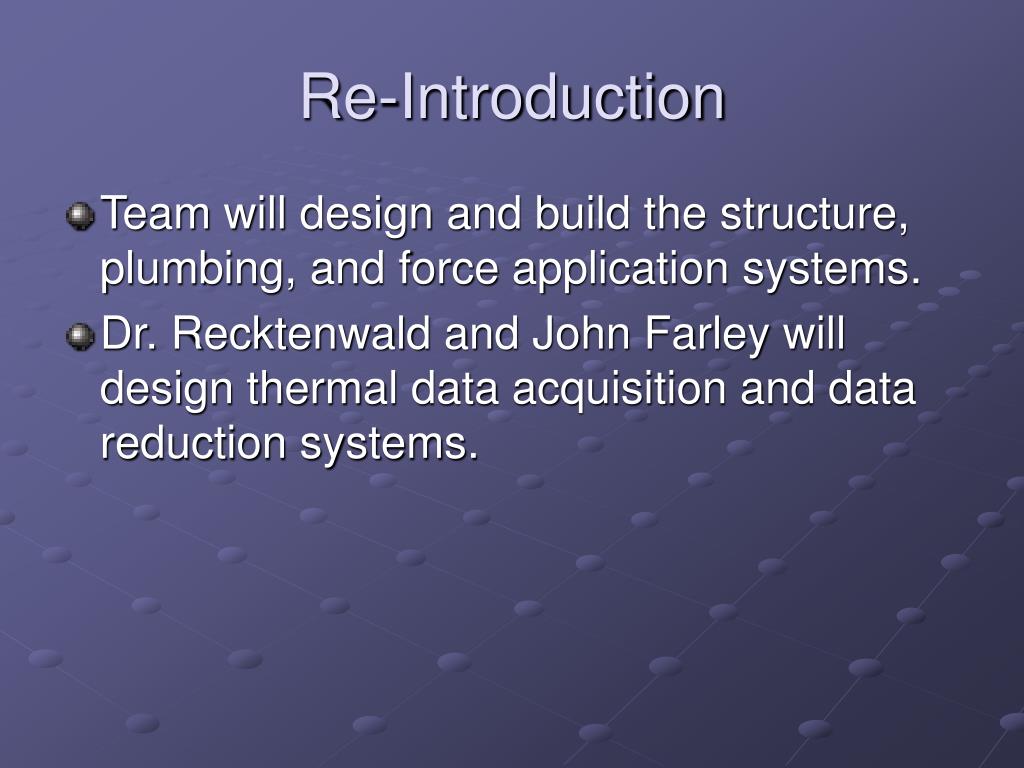 Re-Introduction

Team will design and build the structure, plumbing, and force application systems.

Dr. Recktenwald and John Farley will design thermal data acquisition and data reduction systems.